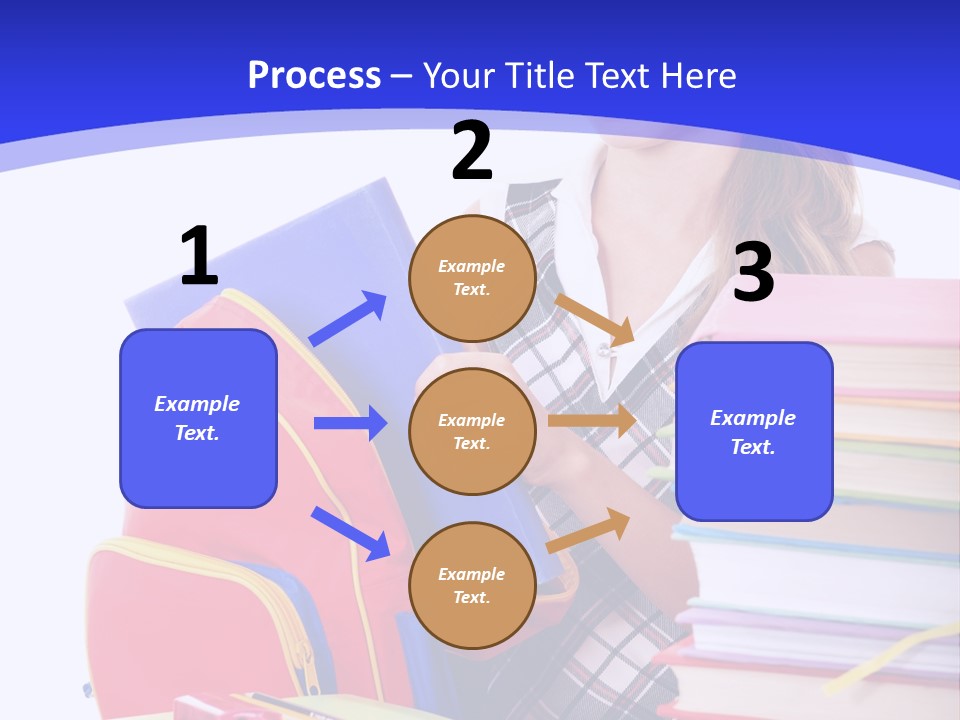 Process – Your Title Text Here

1

Example Text.

2

Example Text.

Example Text.

Example Text.

3

Example Text.